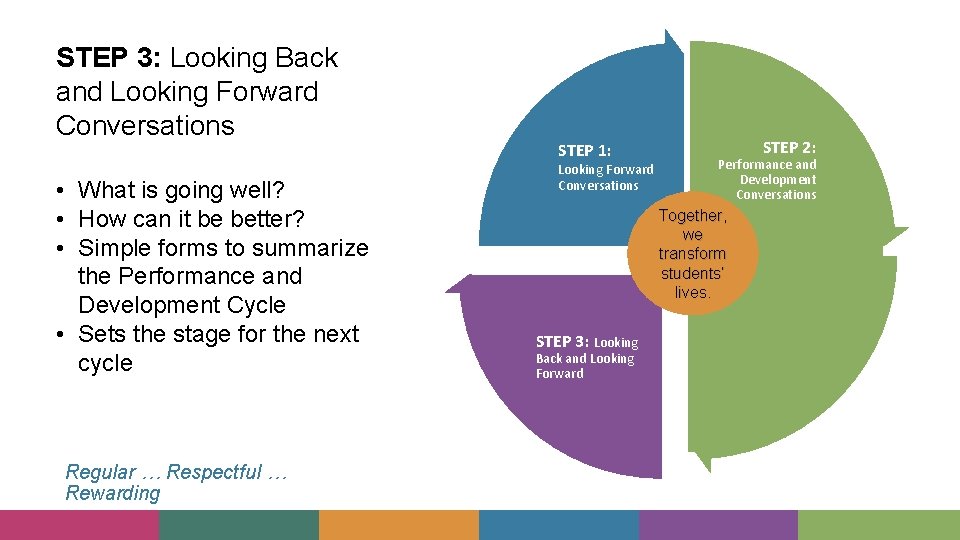 STEP 3: Looking Back and Looking Forward Conversations

• What is going well?
• How can it be better?
• Simple forms to summarize the Performance and Development Cycle
• Sets the stage for the next cycle

Regular … Respectful … Rewarding

STEP 1: Looking Forward Conversations

STEP 2: Performance and Development Conversations

Together, we transform students' lives.

STEP 3: Looking Back and Looking Forward